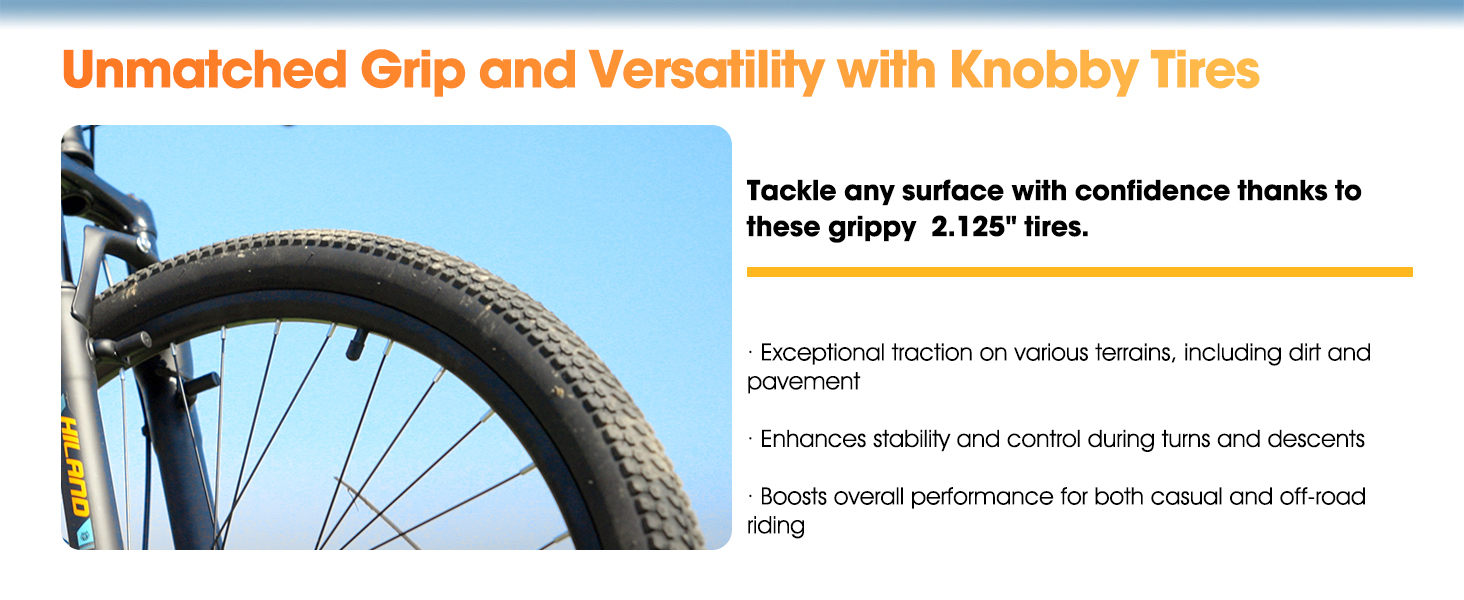 Unmatched Grip and Versatility with Knobby Tires

HILAND

Tackle any surface with confidence thanks to these grippy 2.125" tires.

· Exceptional traction on various terrains, including dirt and pavement

· Enhances stability and control during turns and descents

· Boosts overall performance for both casual and off-road riding